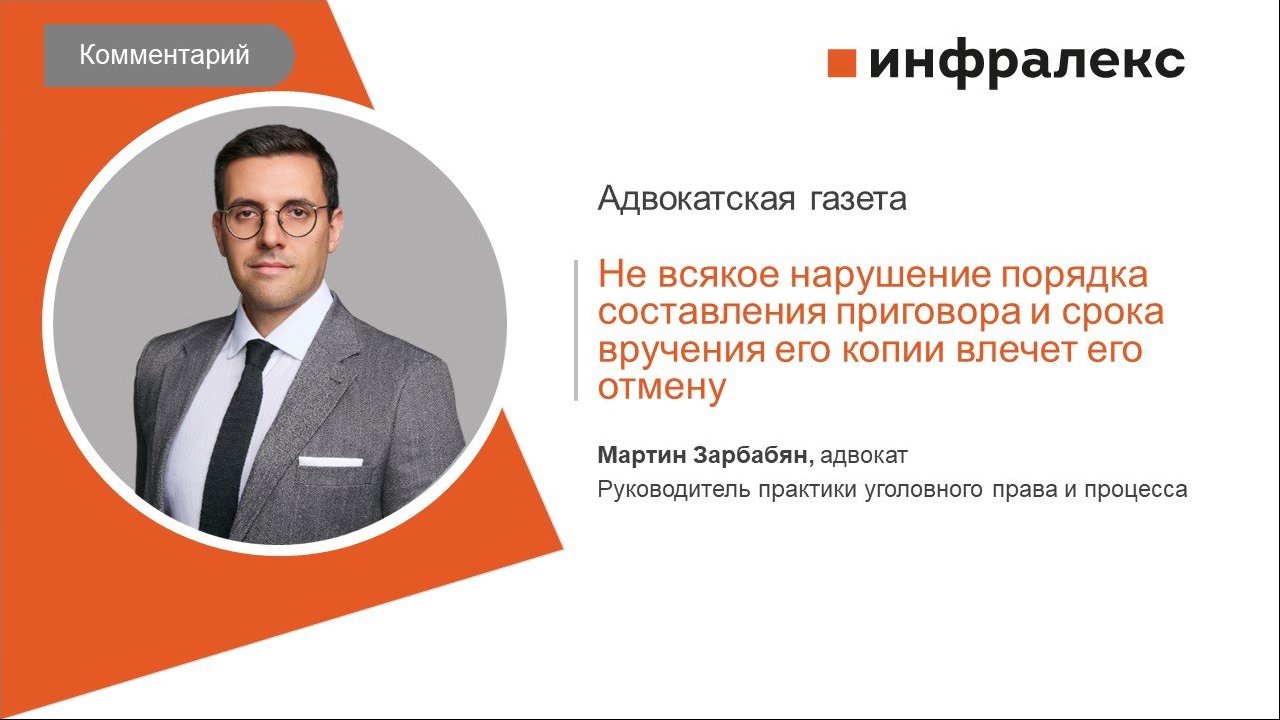 Комментарий

инфралекс

Адвокатская газета

Не всякое нарушение порядка составления приговора и срока вручения его копии влечет его отмену

Мартин Зарбабян, адвокат
Руководитель практики уголовного права и процесса